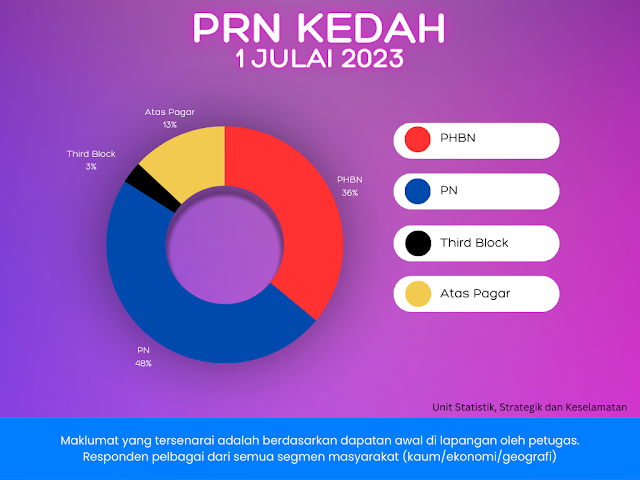 PRN KEDAH
1 JULAI 2023

Atas Pagar
13%

Third Block
3%

PHBN
36%

PN
48%

PHBN

PN

Third Block

Atas Pagar

Unit Statistik, Strategik dan Keselamatan

Maklumat yang tersenarai adalah berdasarkan dapatan awal di lapangan oleh petugas.
Responden pelbagai dari semua segmen masyarakat (kaum/ekonomi/geografi)